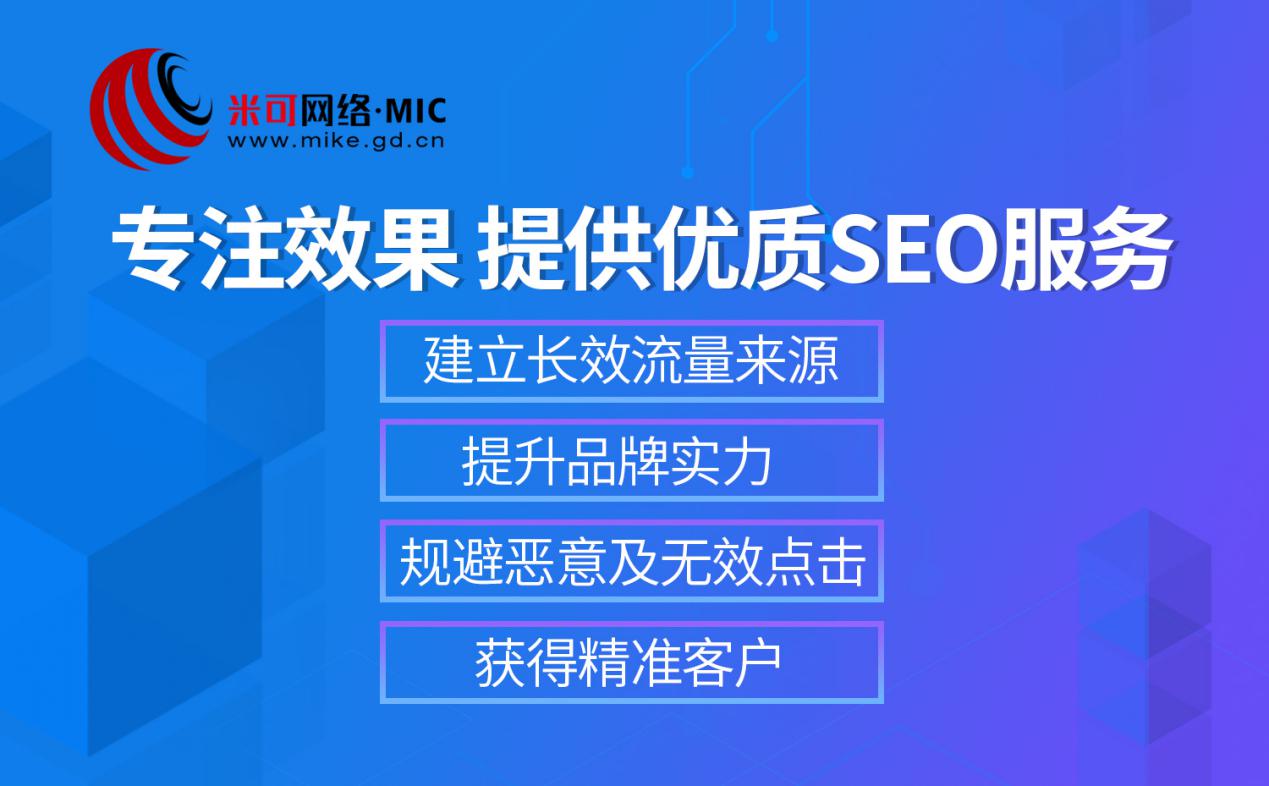 米可网络·MIC
www.mike.gd.cn

专注效果 提供优质SEO服务

建立长效流量来源

提升品牌实力

规避恶意及无效点击

获得精准客户